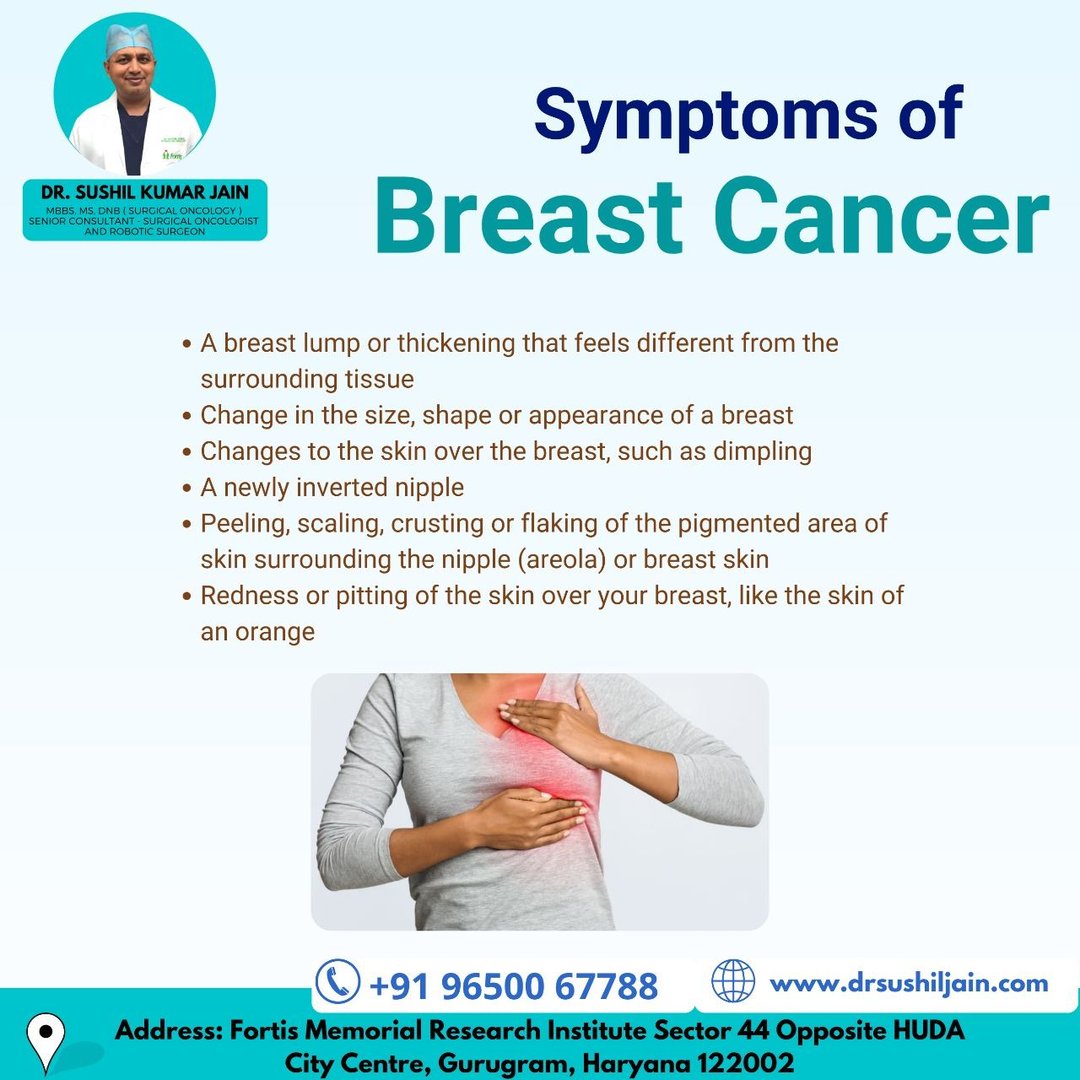 DR. SUSHIL KUMAR JAIN
MBBS, MS, DNB ( SURGICAL ONCOLOGY )
SENIOR CONSULTANT - SURGICAL ONCOLOGIST AND ROBOTIC SURGEON

Symptoms of
Breast Cancer

• A breast lump or thickening that feels different from the surrounding tissue
• Change in the size, shape or appearance of a breast
• Changes to the skin over the breast, such as dimpling
• A newly inverted nipple
• Peeling, scaling, crusting or flaking of the pigmented area of skin surrounding the nipple (areola) or breast skin
• Redness or pitting of the skin over your breast, like the skin of an orange

+91 96500 67788
www.drsushiljain.com

Address: Fortis Memorial Research Institute Sector 44 Opposite HUDA City Centre, Gurugram, Haryana 122002